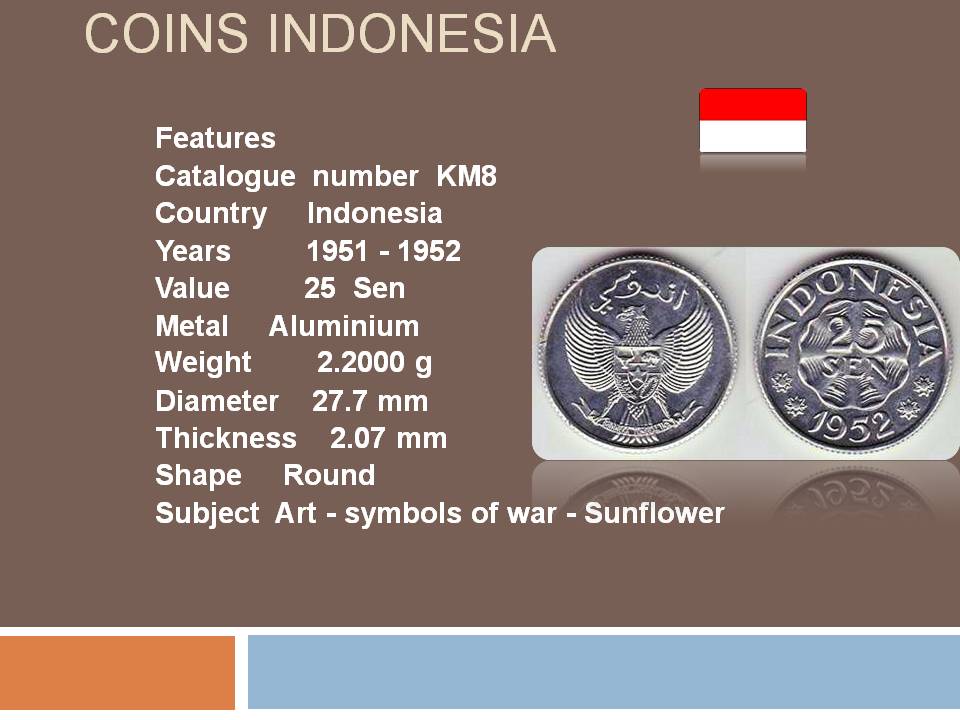 COINS INDONESIA

Features
Catalogue number KM8
Country Indonesia
Years 1951 - 1952
Value 25 Sen
Metal Aluminium
Weight 2.2000 g
Diameter 27.7 mm
Thickness 2.07 mm
Shape Round
Subject Art - symbols of war - Sunflower

اندونيسيا

INDONESIA
25
SEN
1952